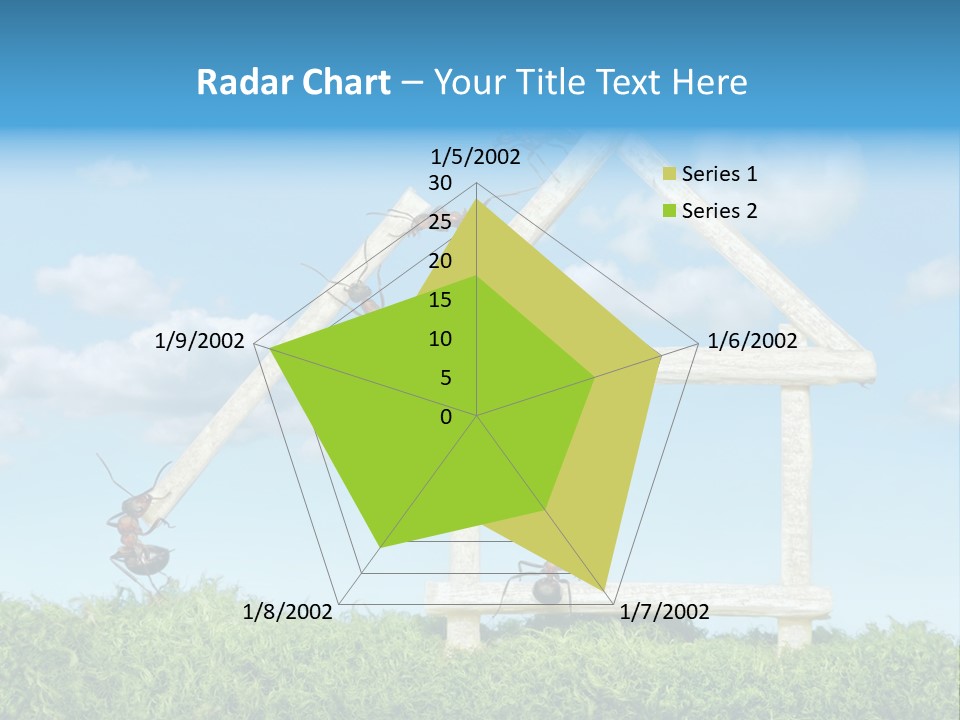 Radar Chart – Your Title Text Here

1/5/2002
30
25
20
15
10
5
0
1/6/2002
1/7/2002
1/8/2002
1/9/2002

Series 1
Series 2